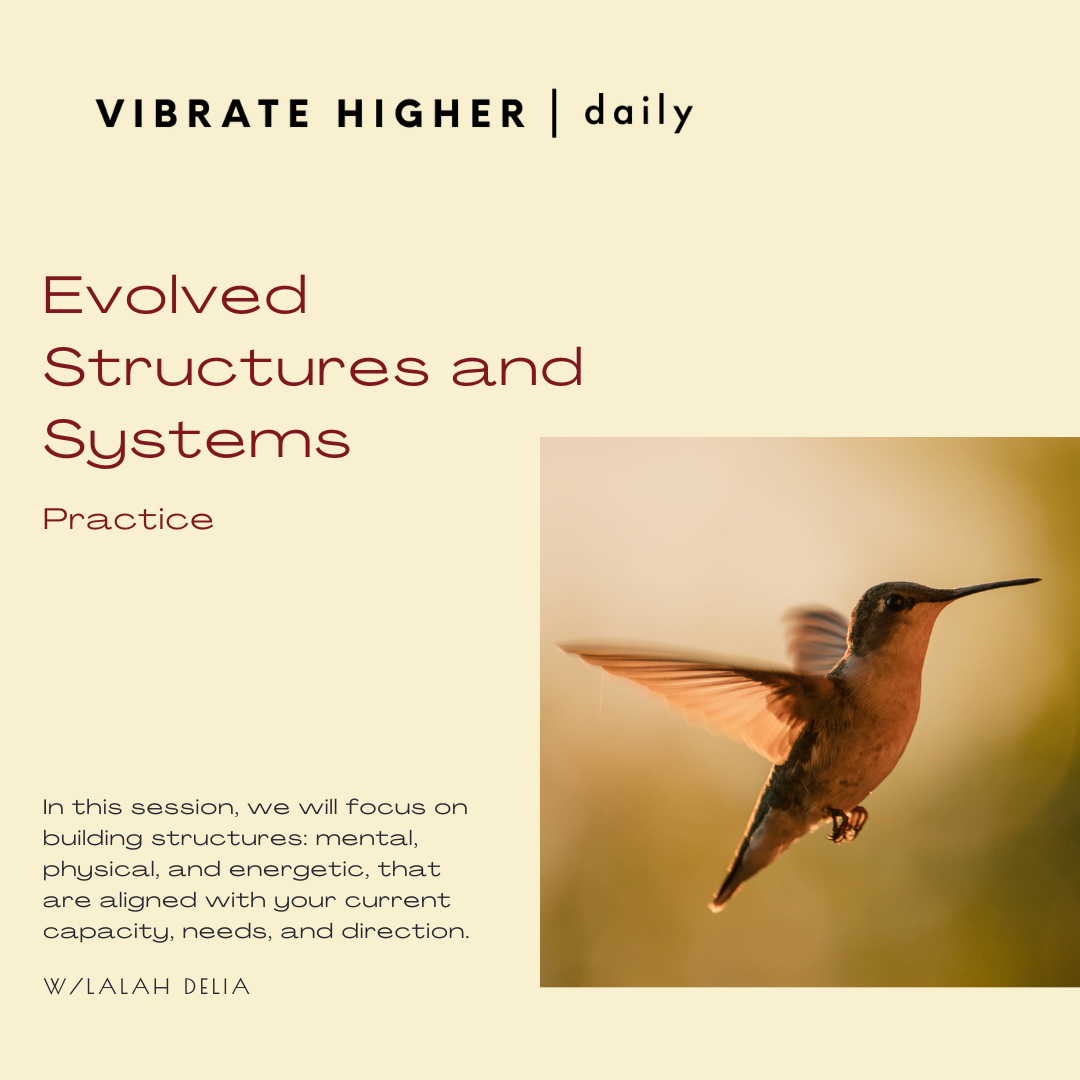 VIBRATE HIGHER | daily

Evolved Structures and Systems

Practice

In this session, we will focus on building structures: mental, physical, and energetic, that are aligned with your current capacity, needs, and direction.

W/LALAH DELIA